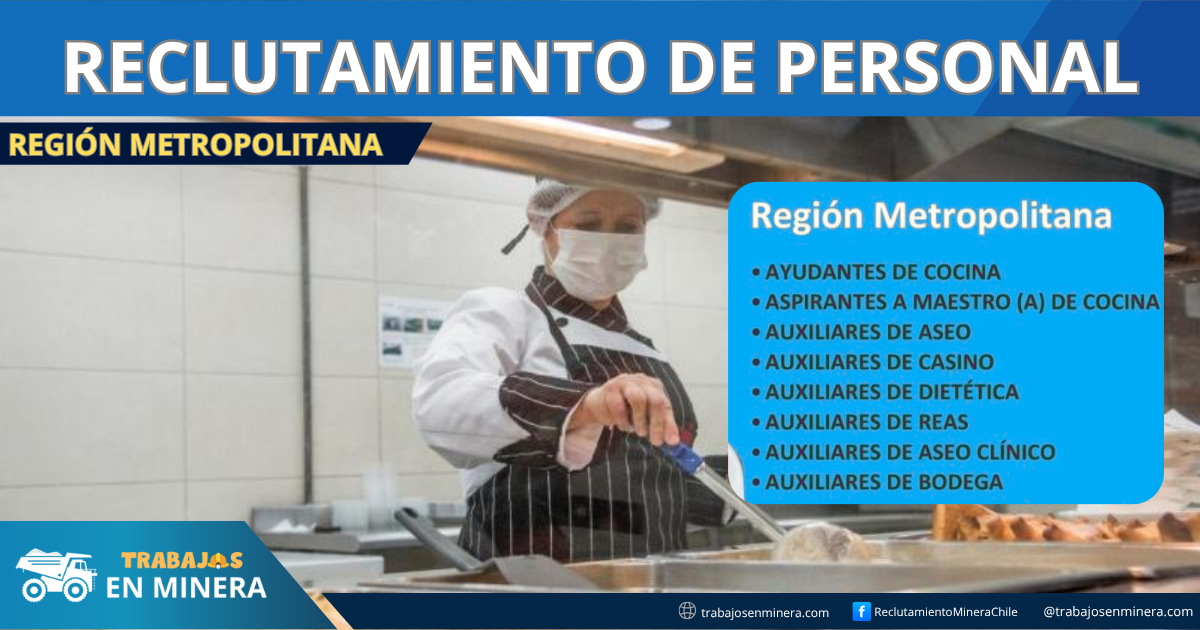 RECLUTAMIENTO DE PERSONAL

REGIÓN METROPOLITANA

Región Metropolitana

• AYUDANTES DE COCINA
• ASPIRANTES A MAESTRO (A) DE COCINA
• AUXILIARES DE ASEO
• AUXILIARES DE CASINO
• AUXILIARES DE DIETÉTICA
• AUXILIARES DE REAS
• AUXILIARES DE ASEO CLÍNICO
• AUXILIARES DE BODEGA

TRABAJOS EN MINERA

trabajosenminera.com ReclutamientoMineraChile @trabajosenminera.com